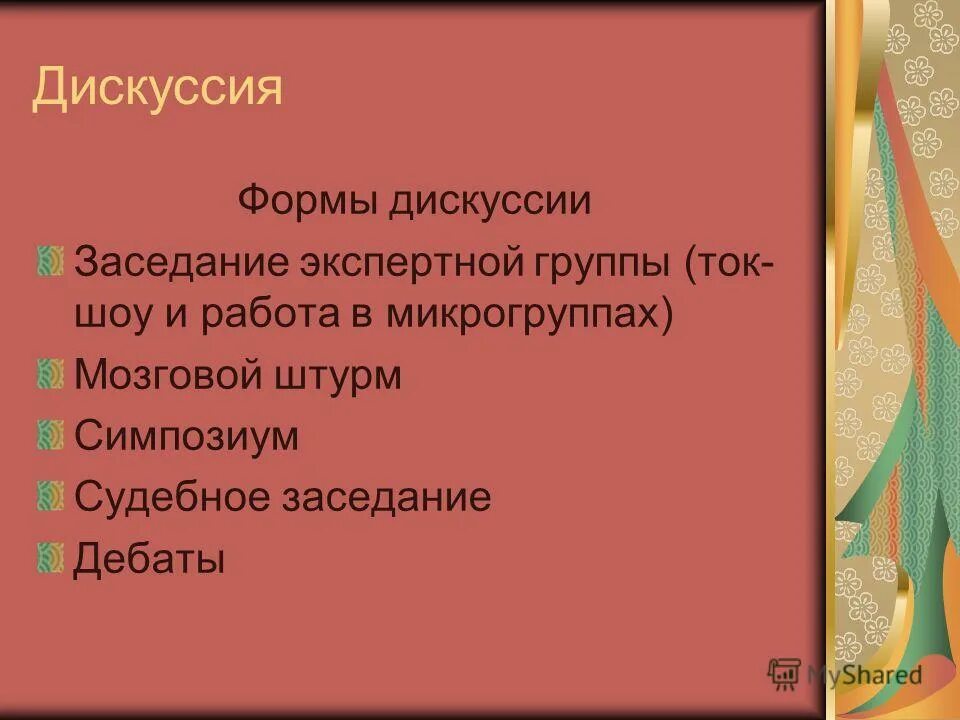 Дискуссия

Формы дискуссии

Заседание экспертной группы (ток-шоу и работа в микрогруппах)

Мозговой штурм

Симпозиум

Судебное заседание

Дебаты

MyShared